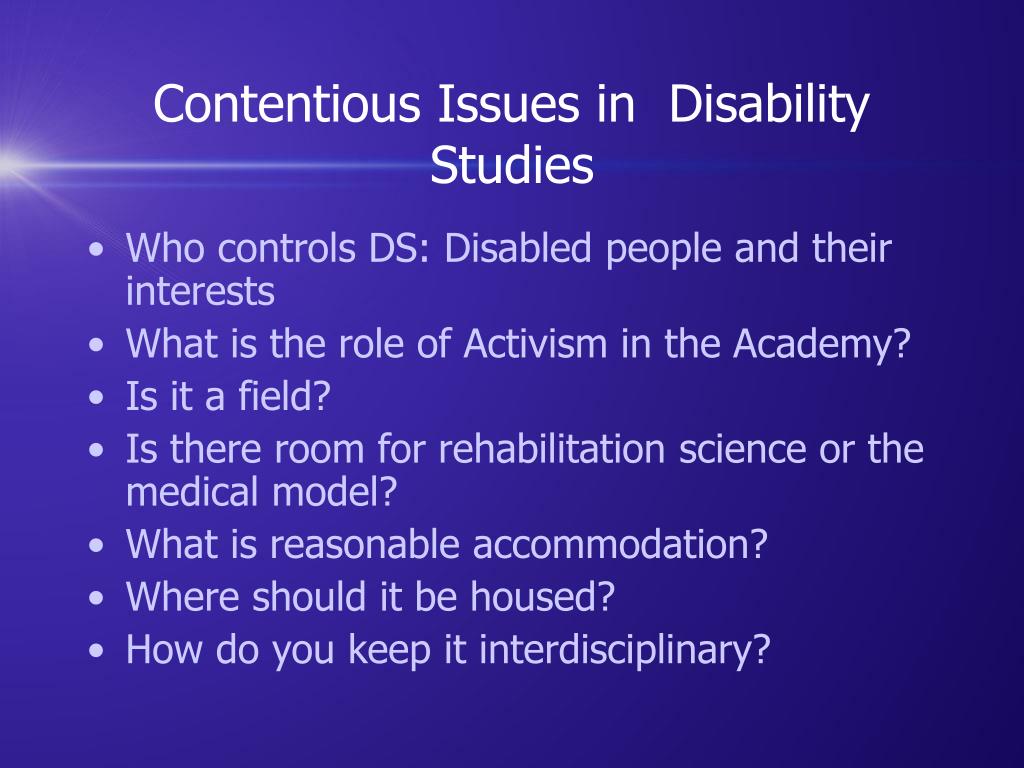 Contentious Issues in Disability Studies

• Who controls DS: Disabled people and their interests
• What is the role of Activism in the Academy?
• Is it a field?
• Is there room for rehabilitation science or the medical model?
• What is reasonable accommodation?
• Where should it be housed?
• How do you keep it interdisciplinary?